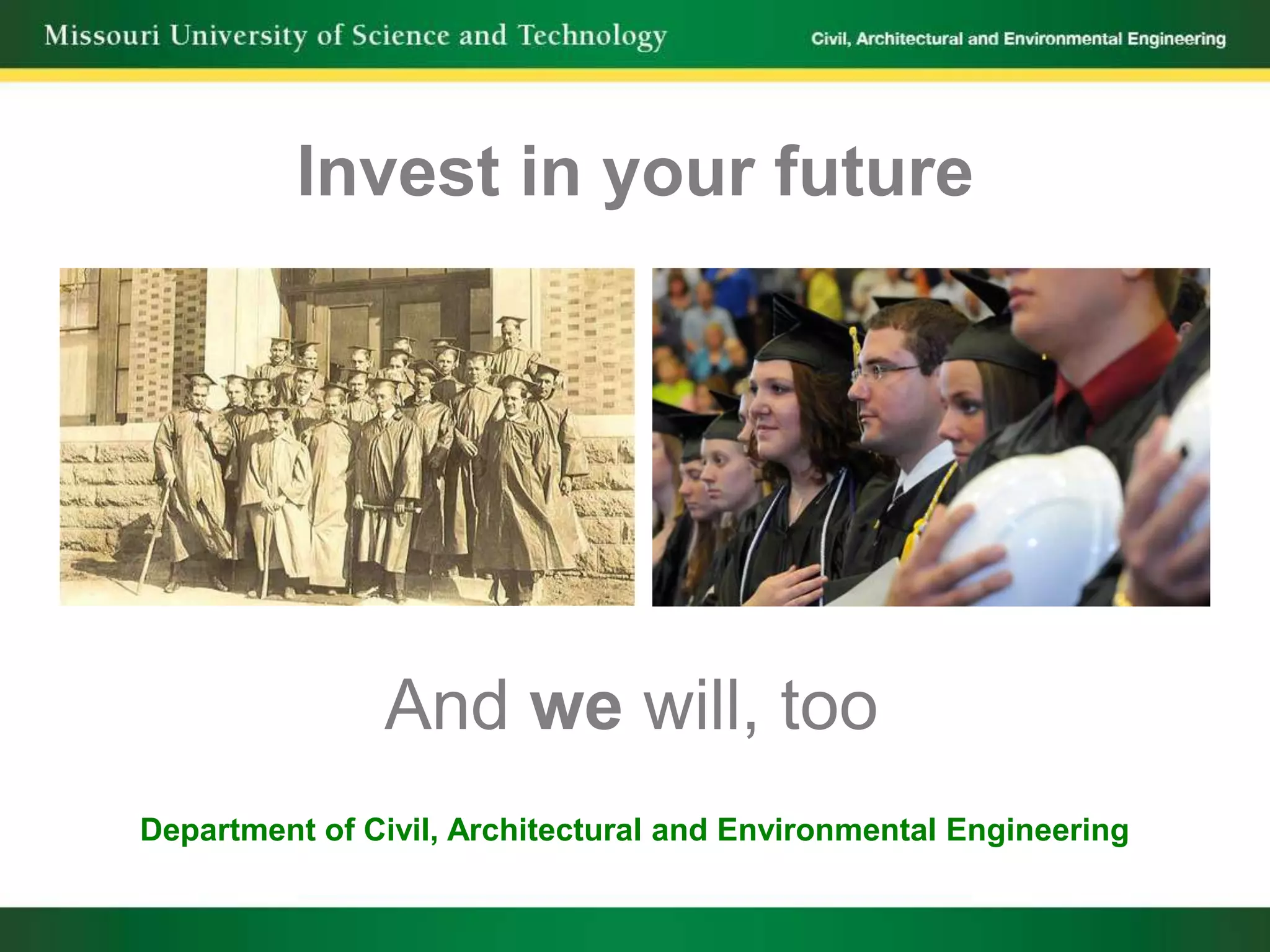 Missouri University of Science and Technology

Civil, Architectural and Environmental Engineering

Invest in your future

And we will, too

Department of Civil, Architectural and Environmental Engineering